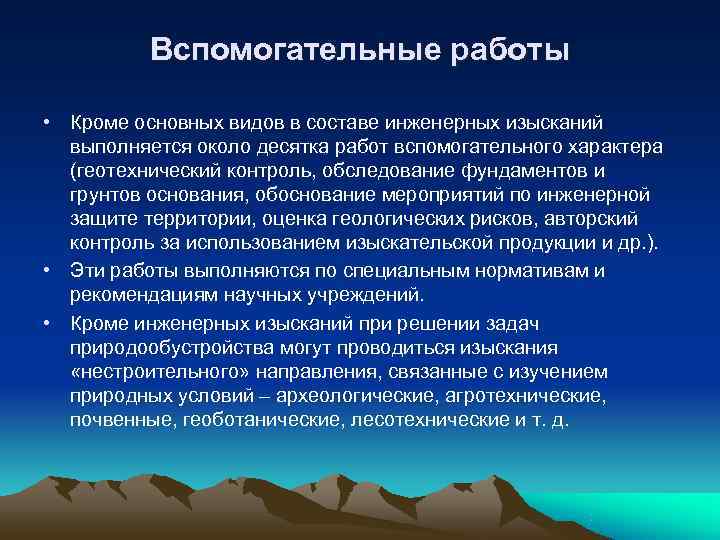 Вспомогательные работы

• Кроме основных видов в составе инженерных изысканий выполняется около десятка работ вспомогательного характера (геотехнический контроль, обследование фундаментов и грунтов основания, обоснование мероприятий по инженерной защите территории, оценка геологических рисков, авторский контроль за использованием изыскательской продукции и др.).

• Эти работы выполняются по специальным нормативам и рекомендациям научных учреждений.

• Кроме инженерных изысканий при решении задач природообустройства могут проводиться изыскания «нестроительного» направления, связанные с изучением природных условий – археологические, агротехнические, почвенные, геоботанические, лесотехнические и т. д.